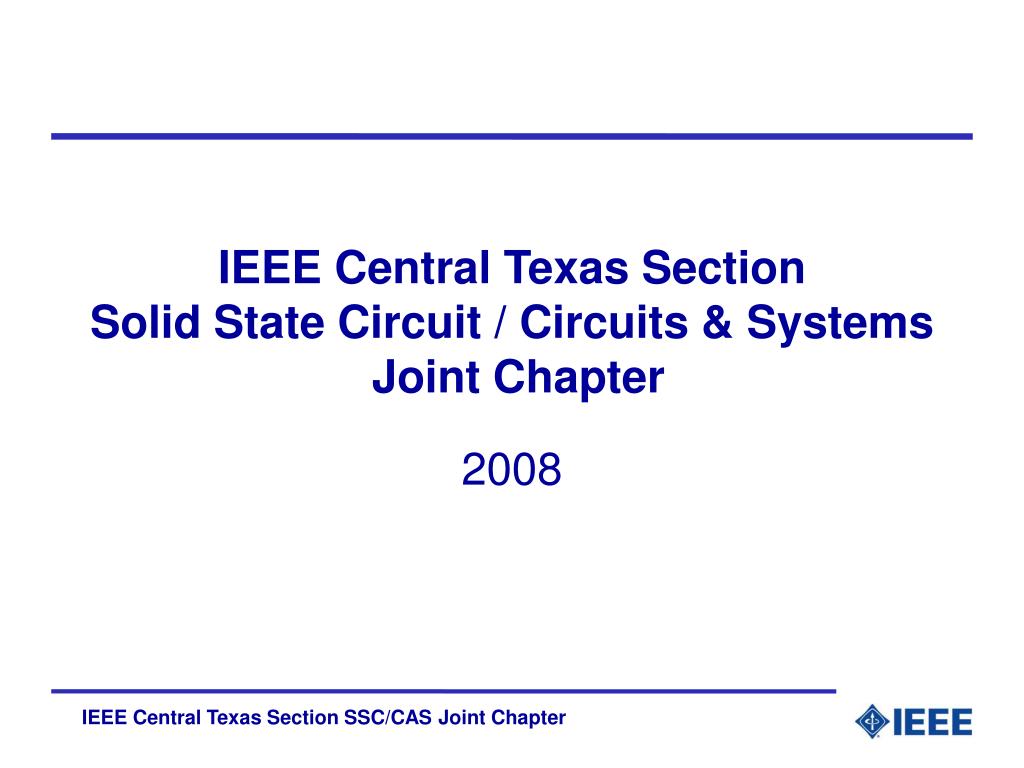 IEEE Central Texas Section
Solid State Circuit / Circuits & Systems
Joint Chapter

2008

IEEE Central Texas Section SSC/CAS Joint Chapter

IEEE